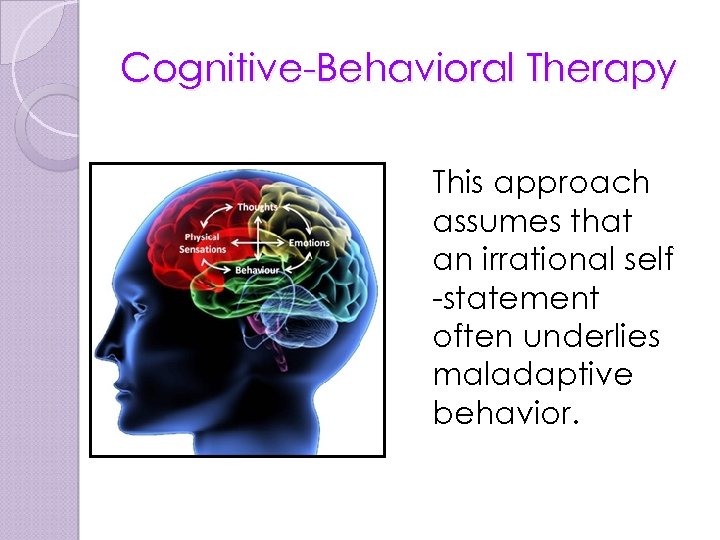 Cognitive-Behavioral Therapy

Thoughts
Physical Sensations
Emotions
Behaviour

This approach assumes that an irrational self -statement often underlies maladaptive behavior.